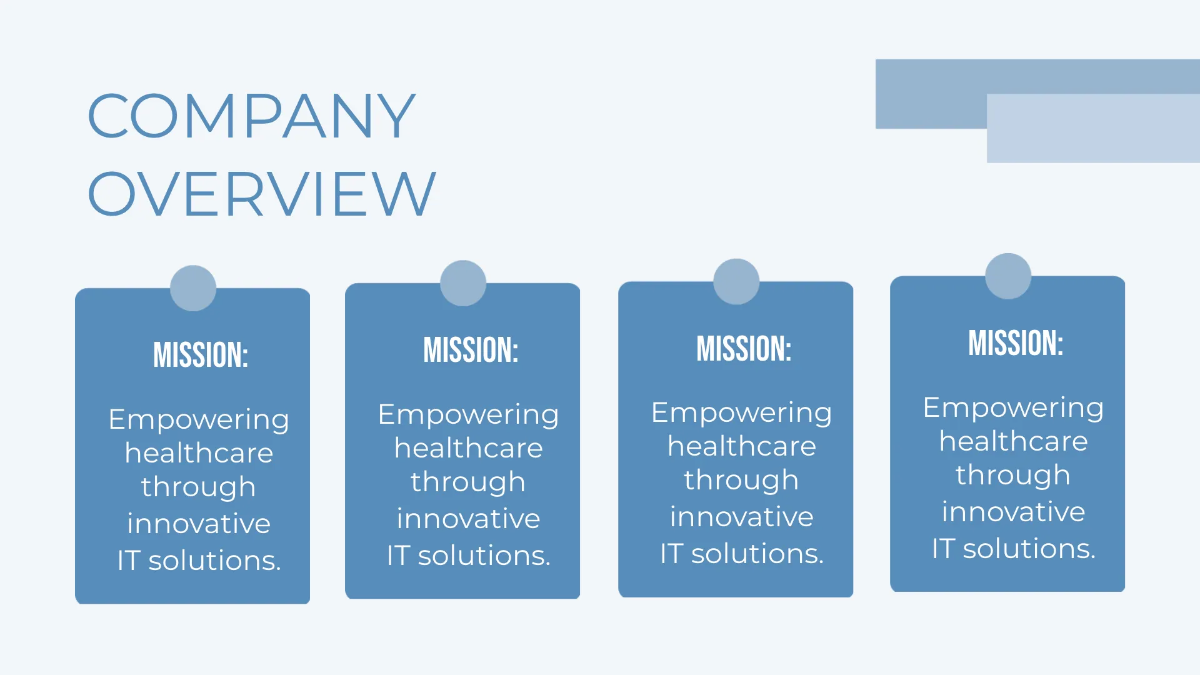 COMPANY OVERVIEW

MISSION:

Empowering healthcare through innovative IT solutions.

MISSION:

Empowering healthcare through innovative IT solutions.

MISSION:

Empowering healthcare through innovative IT solutions.

MISSION:

Empowering healthcare through innovative IT solutions.